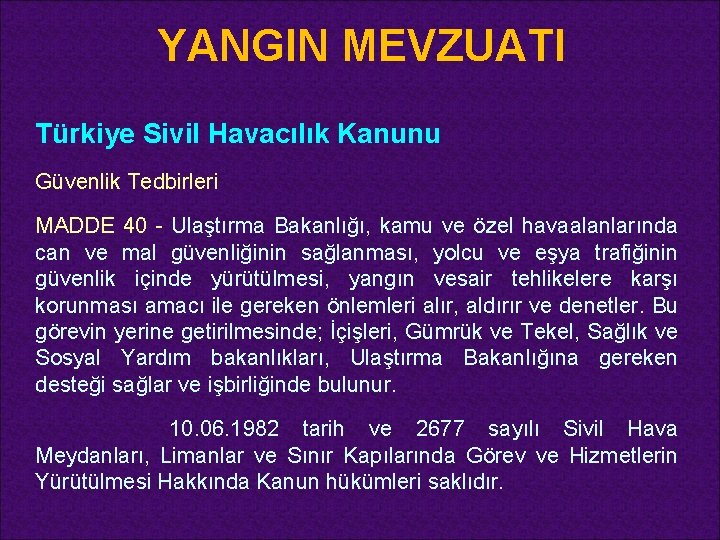 YANGIN MEVZUATI

Türkiye Sivil Havacılık Kanunu

Güvenlik Tedbirleri

MADDE 40 - Ulaştırma Bakanlığı, kamu ve özel havaalanlarında can ve mal güvenliğinin sağlanması, yolcu ve eşya trafiğinin güvenlik içinde yürütülmesi, yangın vesair tehlikelere karşı korunması amacı ile gereken önlemleri alır, aldırır ve denetler. Bu görevin yerine getirilmesinde; İçişleri, Gümrük ve Tekel, Sağlık ve Sosyal Yardım bakanlıkları, Ulaştırma Bakanlığına gereken desteği sağlar ve işbirliğinde bulunur.

10.06.1982 tarih ve 2677 sayılı Sivil Hava Meydanları, Limanlar ve Sınır Kapılarında Görev ve Hizmetlerin Yürütülmesi Hakkında Kanun hükümleri saklıdır.